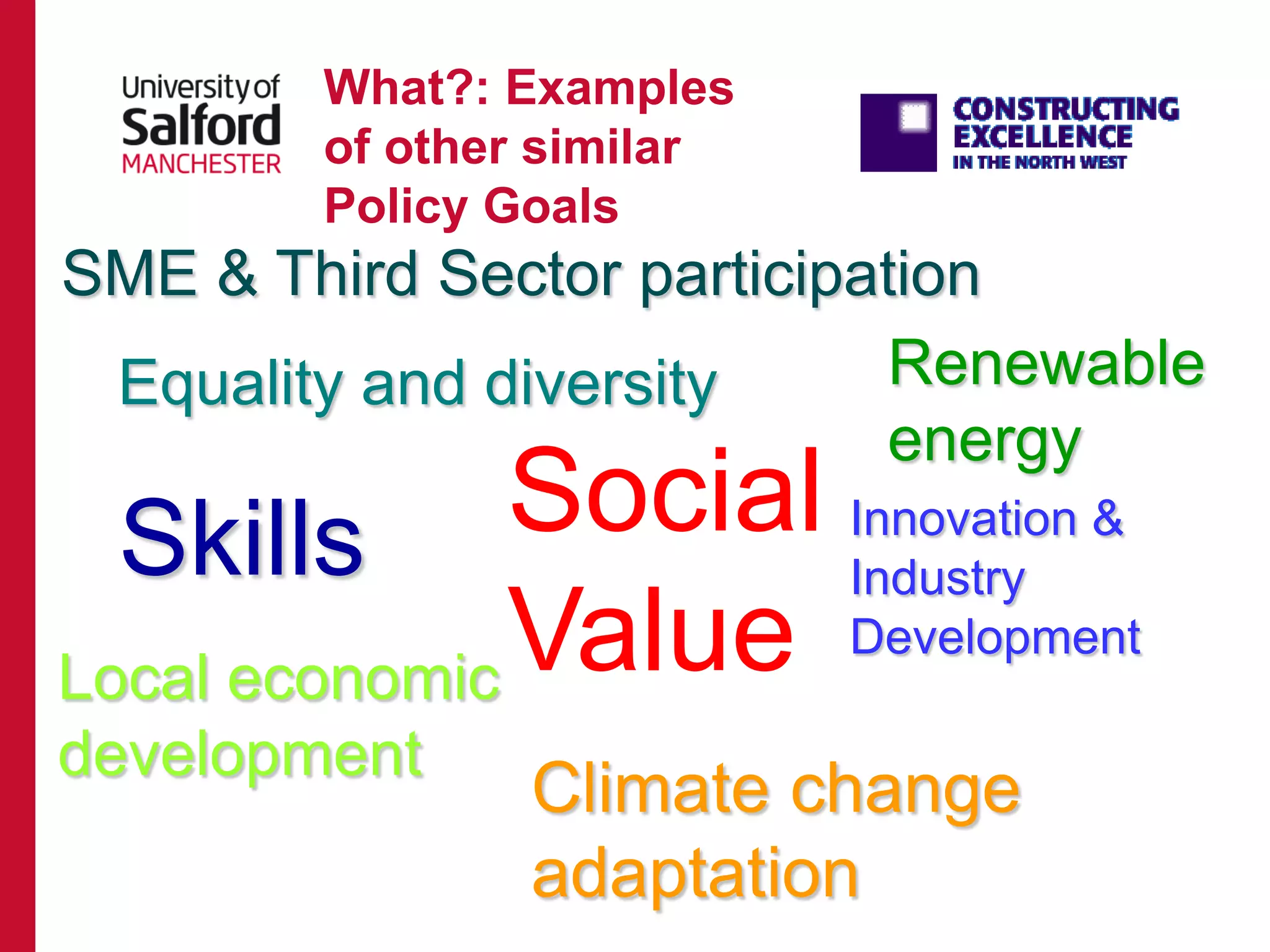 University of Salford MANCHESTER

What?: Examples of other similar Policy Goals

CONSTRUCTING EXCELLENCE IN THE NORTH WEST

SME & Third Sector participation

Equality and diversity

Renewable energy

Skills

Social Value

Innovation & Industry Development

Local economic development

Climate change adaptation